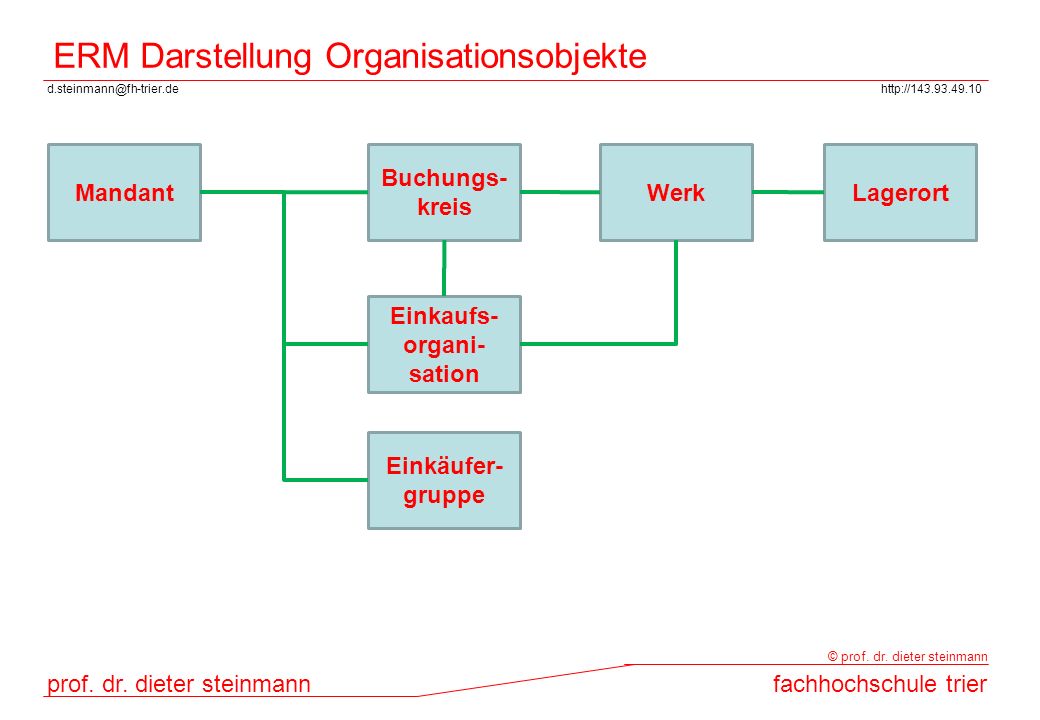 ERM Darstellung Organisationsobjekte

d.steinmann@fh-trier.de

http://143.93.49.10

Mandant

Buchungs-kreis

Werk

Lagerort

Einkaufs-organi-sation

Einkäufer-gruppe

© prof. dr. dieter steinmann

prof. dr. dieter steinmann

fachhochschule trier